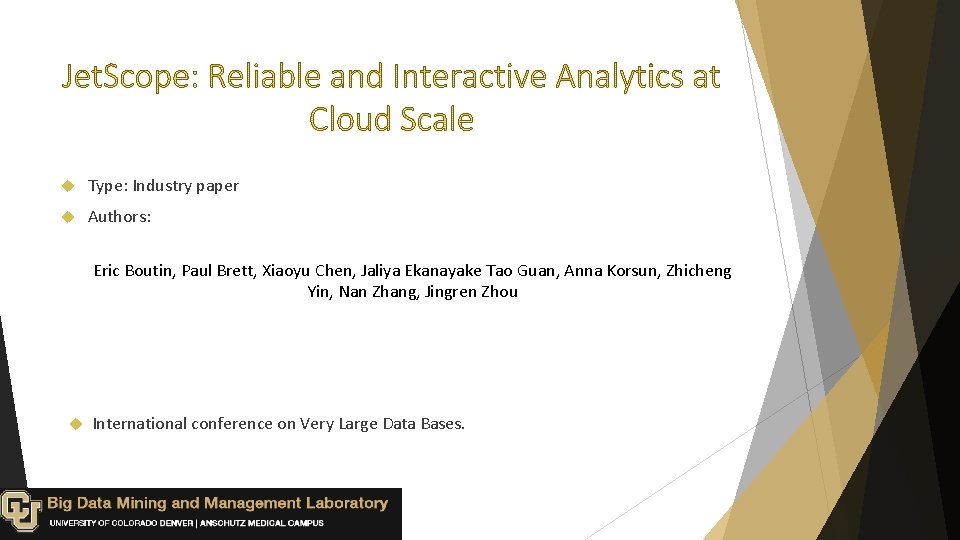 JetScope: Reliable and Interactive Analytics at Cloud Scale

Type: Industry paper

Authors:

Eric Boutin, Paul Brett, Xiaoyu Chen, Jaliya Ekanayake Tao Guan, Anna Korsun, Zhicheng Yin, Nan Zhang, Jingren Zhou

International conference on Very Large Data Bases.

Big Data Mining and Management Laboratory
UNIVERSITY OF COLORADO DENVER | ANSCHUTZ MEDICAL CAMPUS